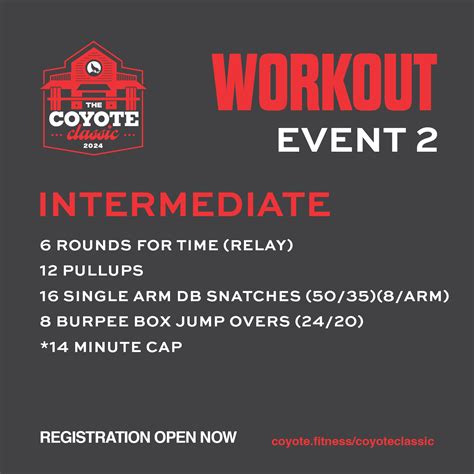 THE COYOTE classic 2024

WORKOUT
EVENT 2

INTERMEDIATE

6 ROUNDS FOR TIME (RELAY)
12 PULLUPS
16 SINGLE ARM DB SNATCHES (50/35)(8/ARM)
8 BURPEE BOX JUMP OVERS (24/20)
*14 MINUTE CAP

REGISTRATION OPEN NOW

coyote.fitness/coyoteclassic